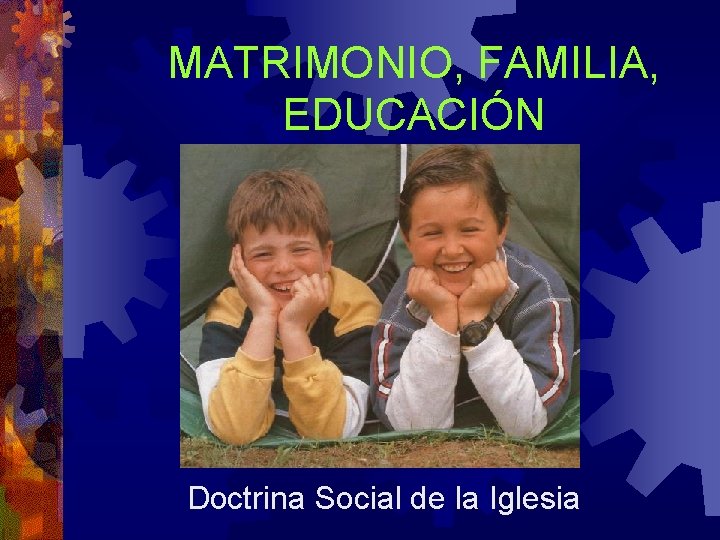 MATRIMONIO, FAMILIA, EDUCACIÓN

Doctrina Social de la Iglesia